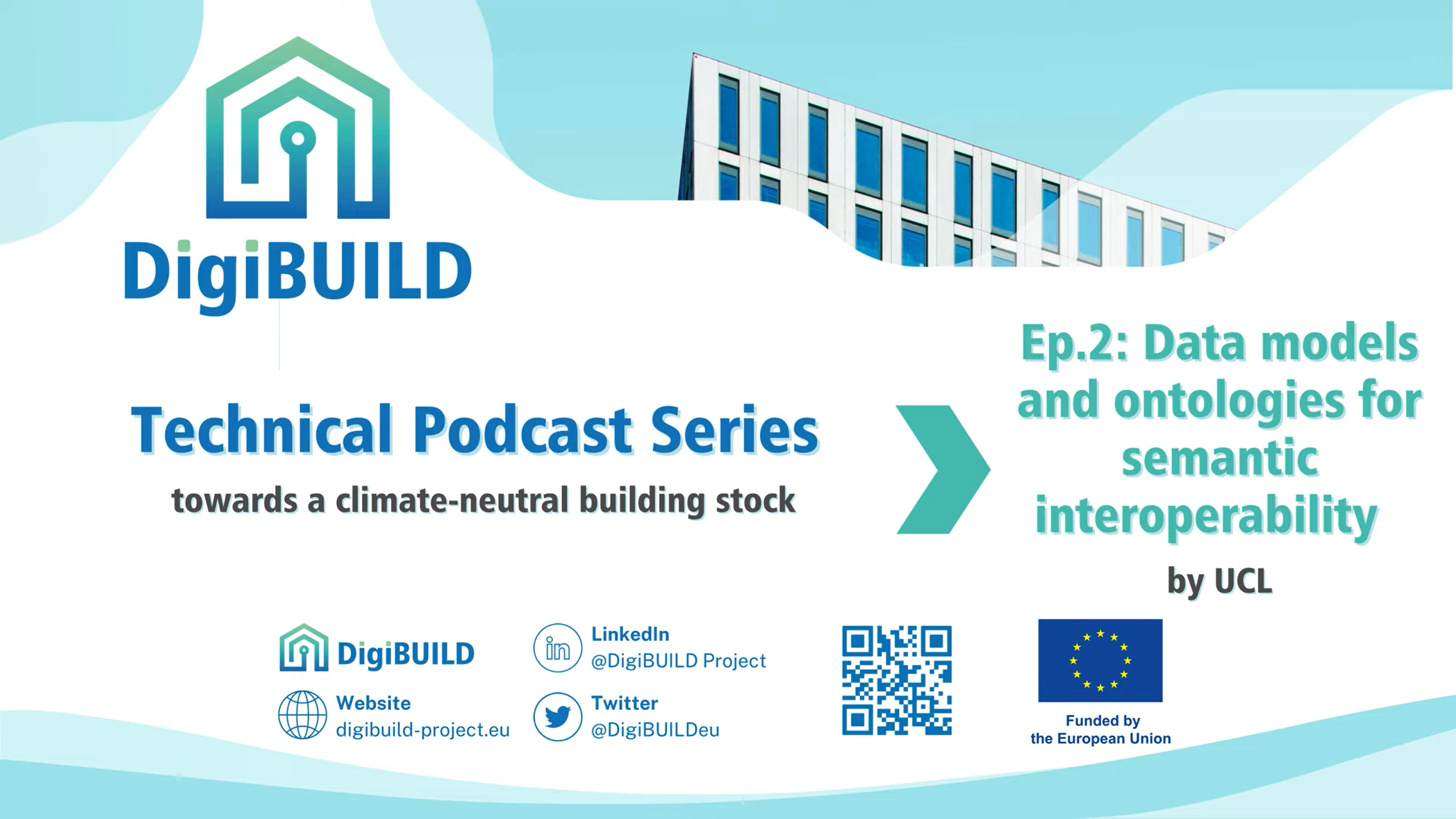 DigiBUILD

Technical Podcast Series

towards a climate-neutral building stock

Ep.2: Data models and ontologies for semantic interoperability

by UCL

DigiBUILD

Website
digibuild-project.eu

LinkedIn
@DigiBUILD Project

Twitter
@DigiBUILDeu

Funded by the European Union